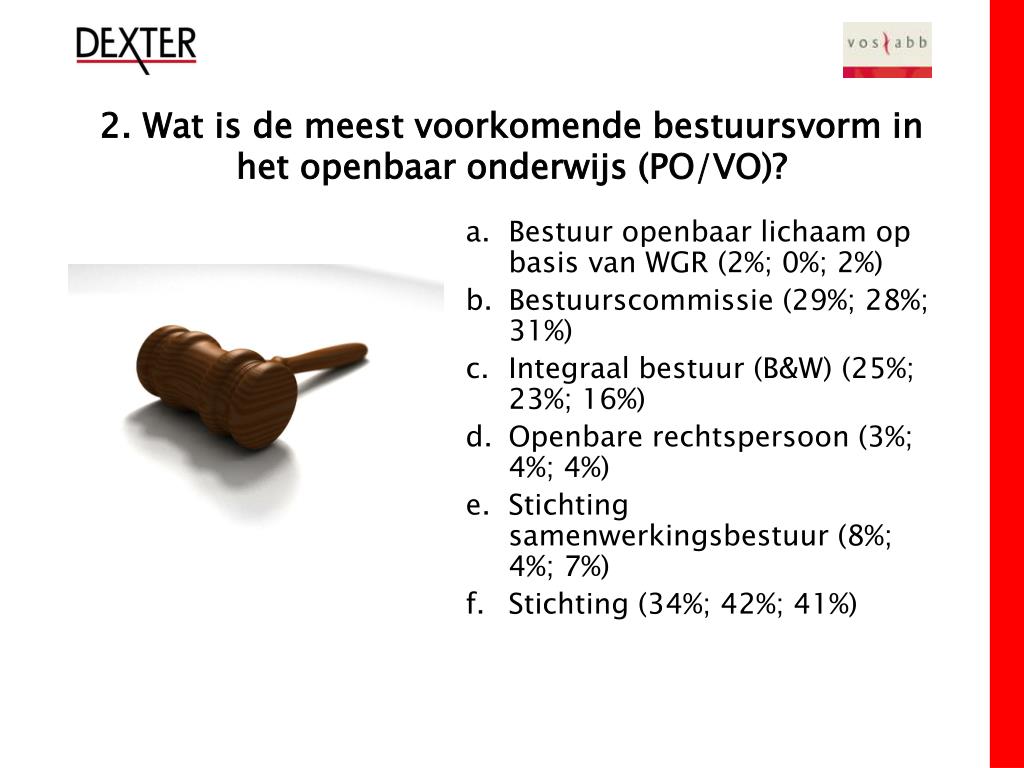 DEXTER

vos abb

2. Wat is de meest voorkomende bestuursvorm in het openbaar onderwijs (PO/VO)?

a. Bestuur openbaar lichaam op basis van WGR (2%; 0%; 2%)
b. Bestuurscommissie (29%; 28%; 31%)
c. Integraal bestuur (B&W) (25%; 23%; 16%)
d. Openbare rechtspersoon (3%; 4%; 4%)
e. Stichting samenwerkingsbestuur (8%; 4%; 7%)
f. Stichting (34%; 42%; 41%)